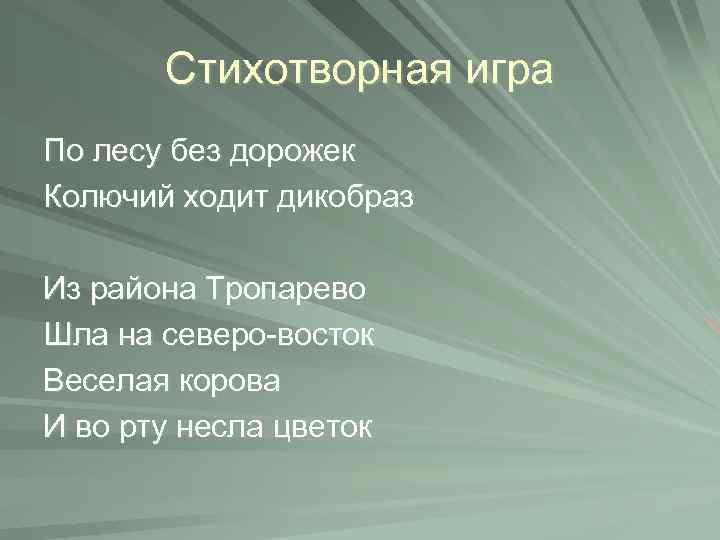 Стихотворная игра

По лесу без дорожек
Колючий ходит дикобраз

Из района Тропарево
Шла на северо-восток
Веселая корова
И во рту несла цветок